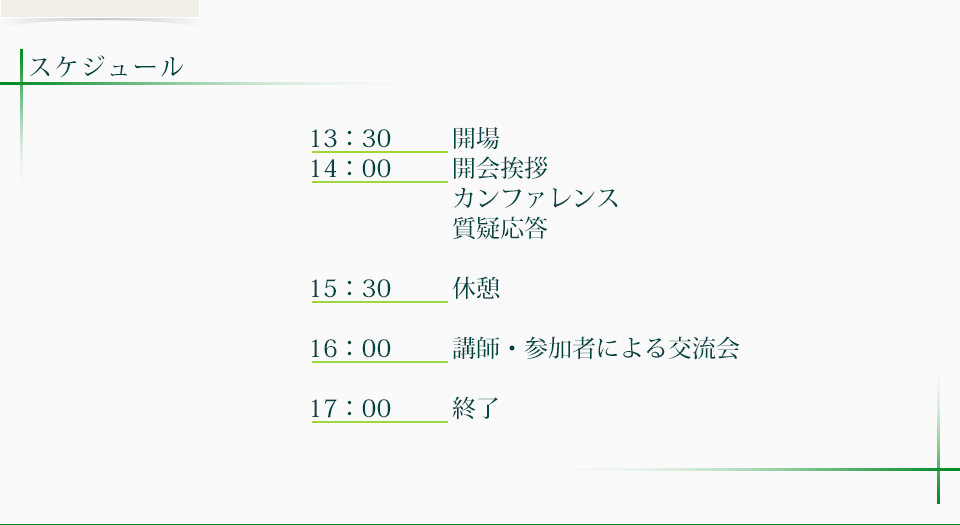 スケジュール

13：30 開場
14：00 開会挨拶
カンファレンス
質疑応答

15：30 休憩

16：00 講師・参加者による交流会

17：00 終了